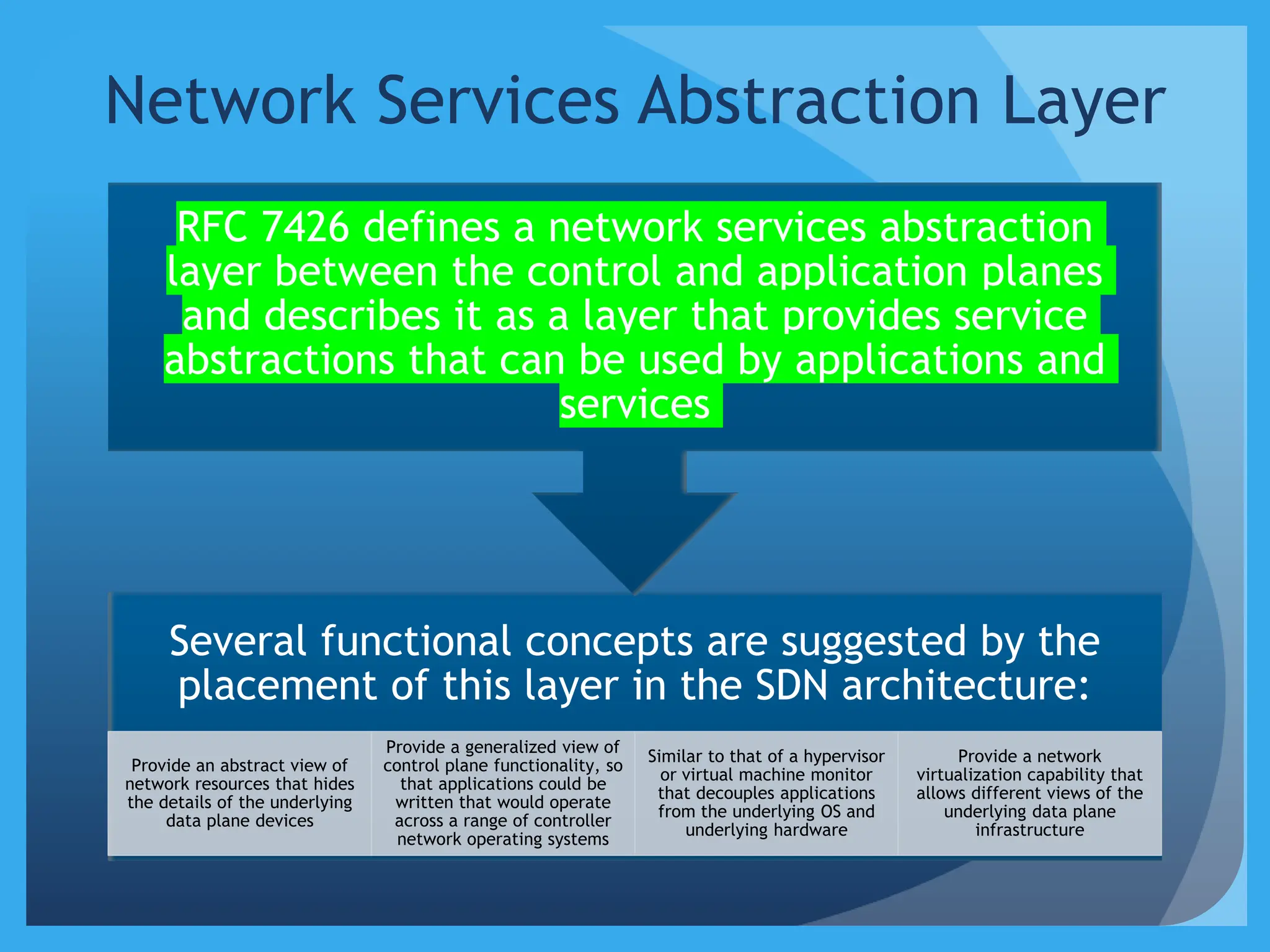 Network Services Abstraction Layer

RFC 7426 defines a network services abstraction layer between the control and application planes and describes it as a layer that provides service abstractions that can be used by applications and services

Several functional concepts are suggested by the placement of this layer in the SDN architecture:

Provide an abstract view of network resources that hides the details of the underlying data plane devices

Provide a generalized view of control plane functionality, so that applications could be written that would operate across a range of controller network operating systems

Similar to that of a hypervisor or virtual machine monitor that decouples applications from the underlying OS and underlying hardware

Provide a network virtualization capability that allows different views of the underlying data plane infrastructure